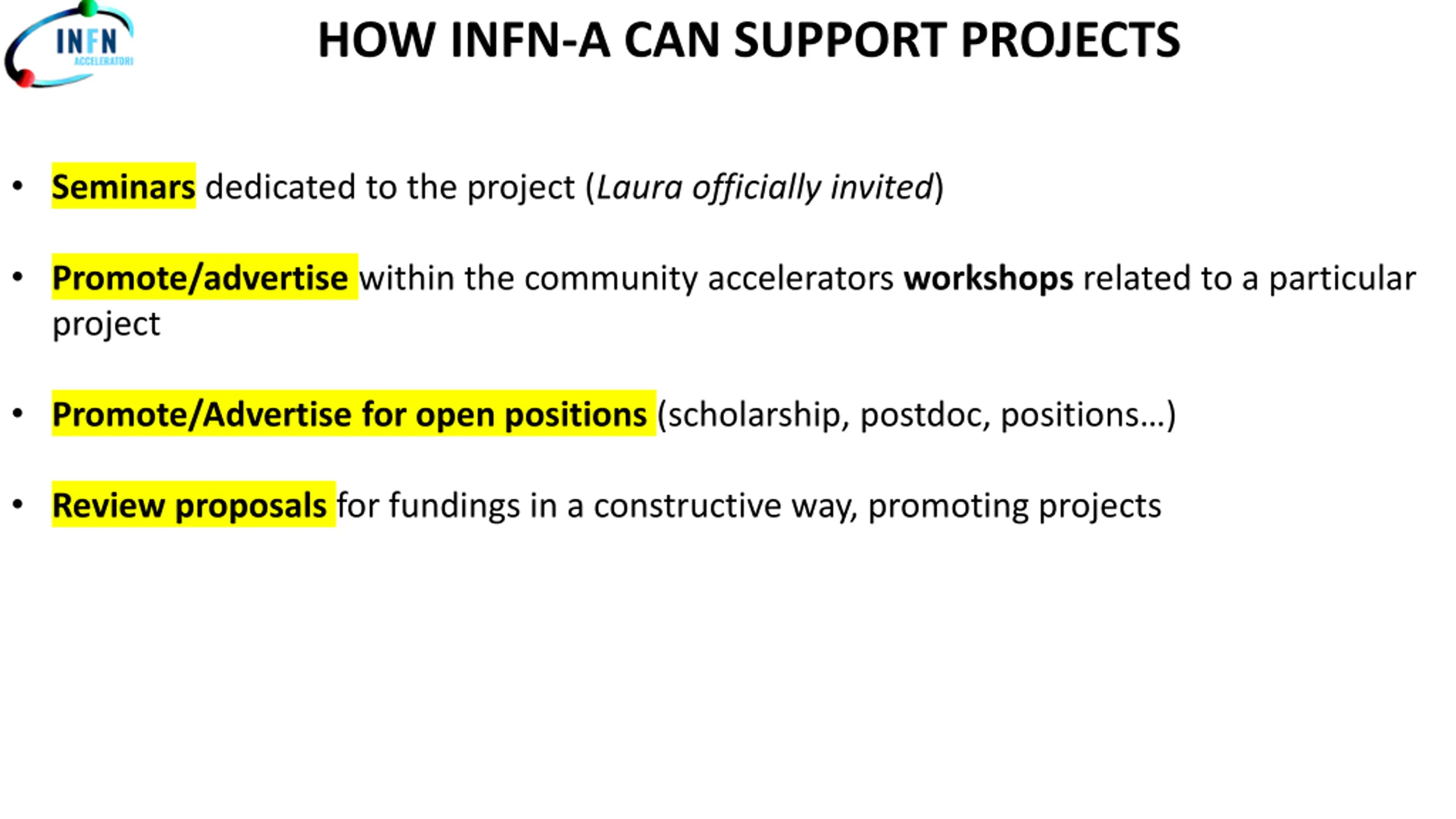 INFN
ACCELERATORI

HOW INFN-A CAN SUPPORT PROJECTS

• Seminars dedicated to the project (Laura officially invited)

• Promote/advertise within the community accelerators workshops related to a particular project

• Promote/Advertise for open positions (scholarship, postdoc, positions…)

• Review proposals for fundings in a constructive way, promoting projects